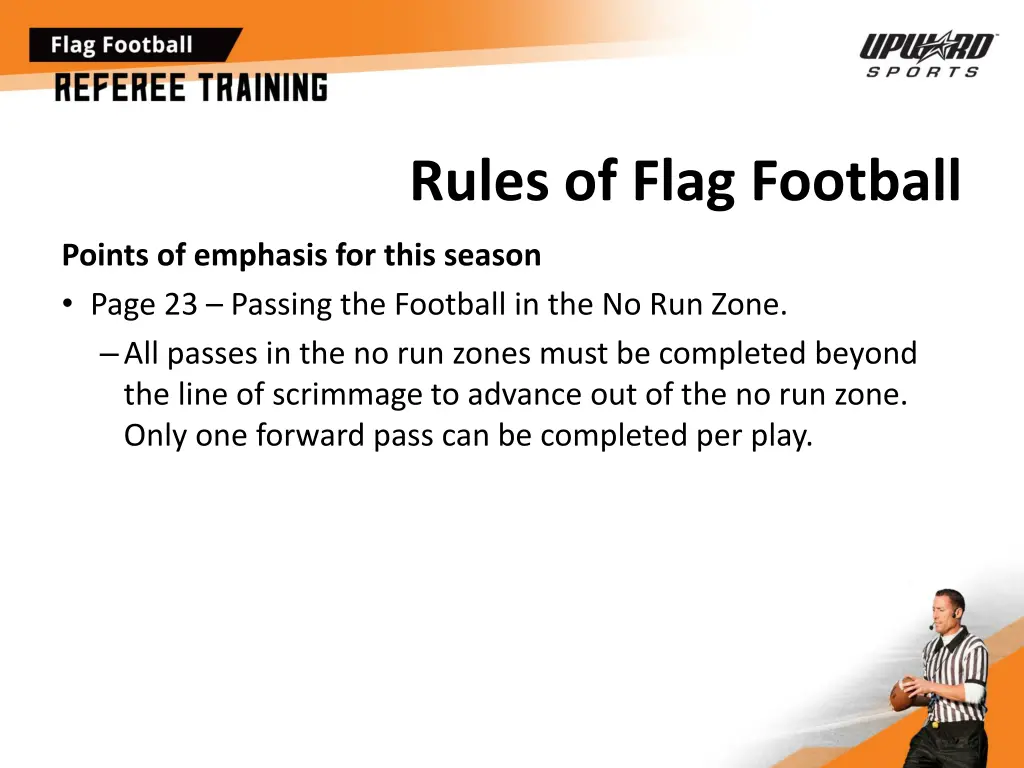 Flag Football
REFEREE TRAINING

UPWARD SPORTS

Rules of Flag Football

Points of emphasis for this season
• Page 23 – Passing the Football in the No Run Zone.
– All passes in the no run zones must be completed beyond the line of scrimmage to advance out of the no run zone. Only one forward pass can be completed per play.